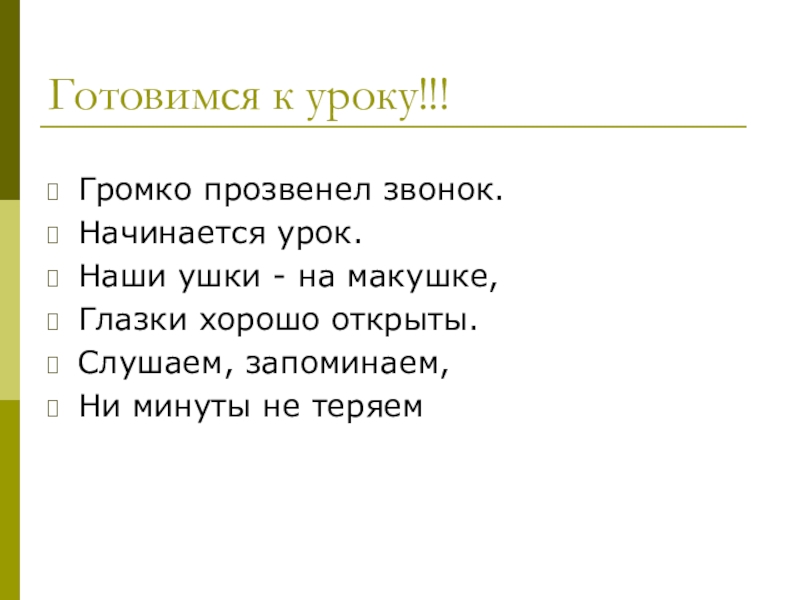 Готовимся к уроку!!!

Громко прозвенел звонок.
Начинается урок.
Наши ушки - на макушке,
Глазки хорошо открыты.
Слушаем, запоминаем,
Ни минуты не теряем